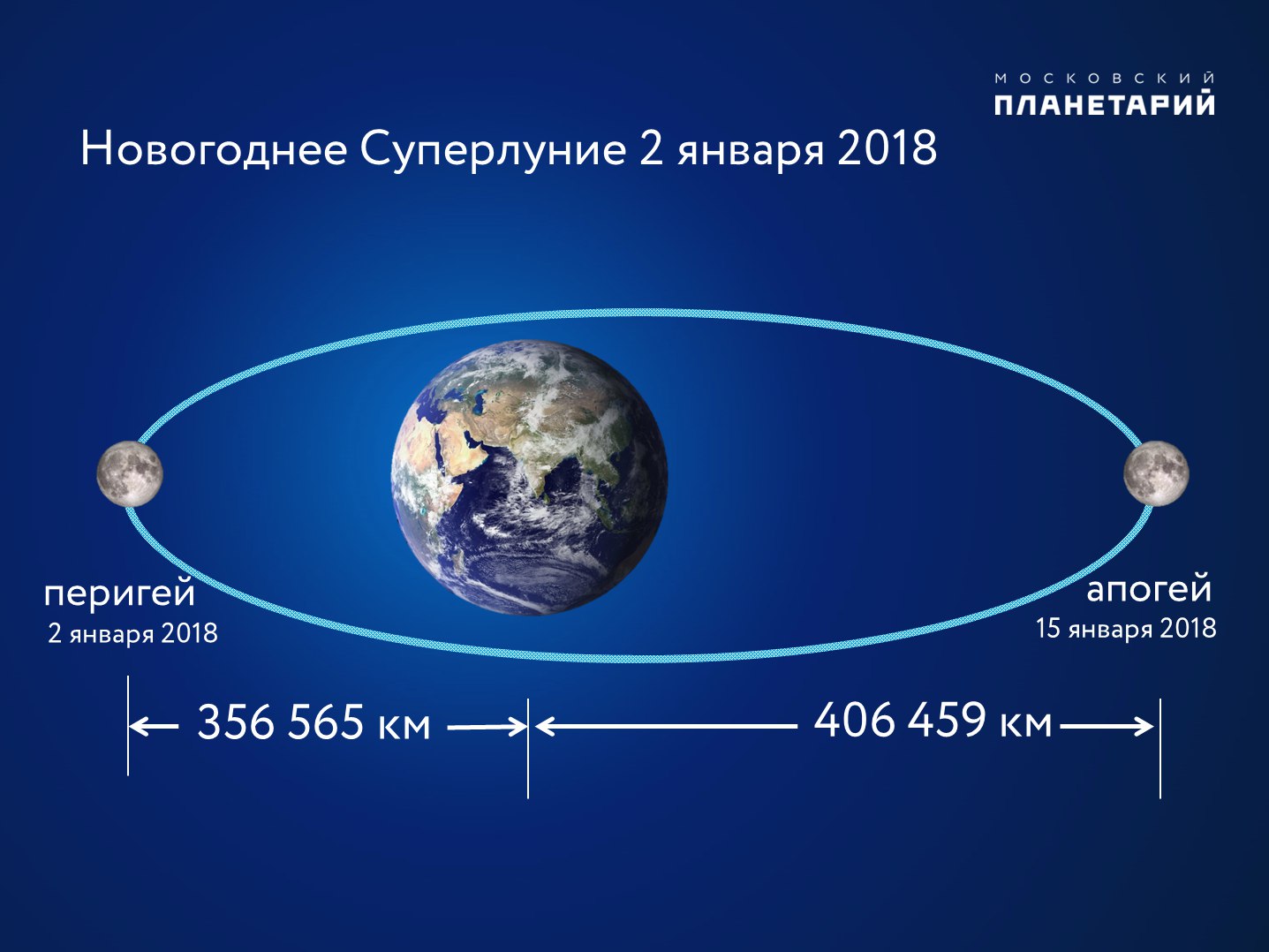 МОСКОВСКИЙ
ПЛАНЕТАРИЙ

Новогоднее Суперлуние 2 января 2018

перигей
2 января 2018

апогей
15 января 2018

356 565 км

406 459 км